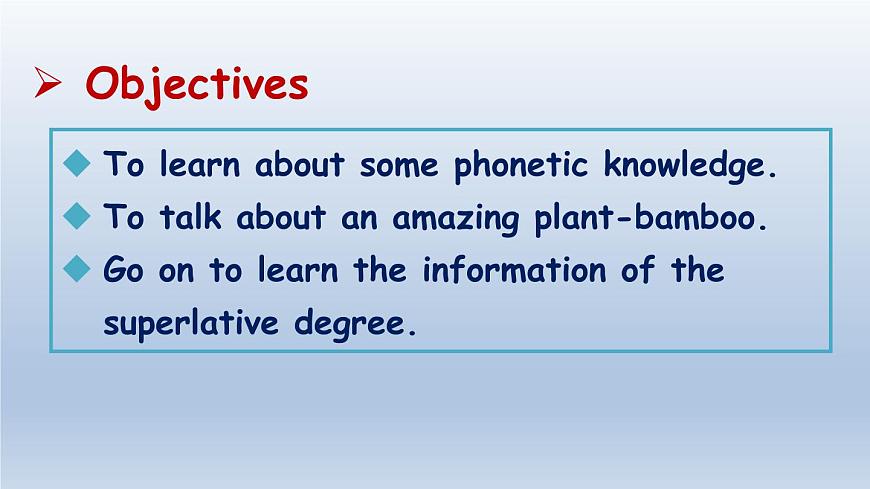 ➢ Objectives

◆ To learn about some phonetic knowledge.
◆ To talk about an amazing plant-bamboo.
◆ Go on to learn the information of the superlative degree.